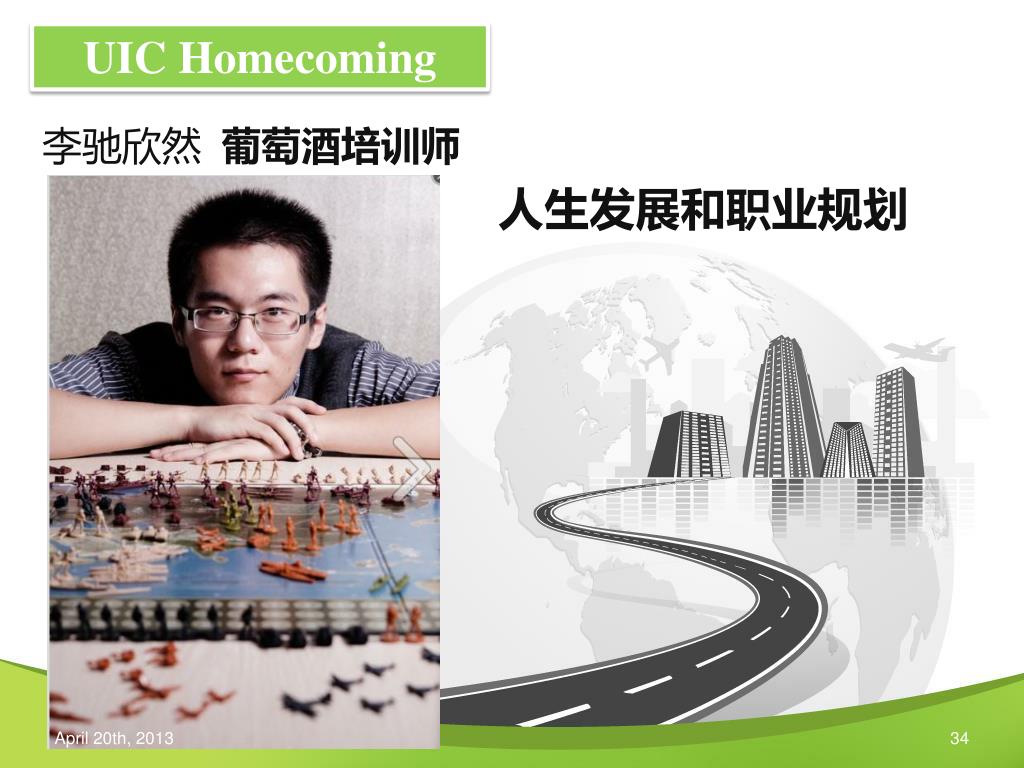 UIC Homecoming

李驰欣然 葡萄酒培训师

人生发展和职业规划

April 20th, 2013

34